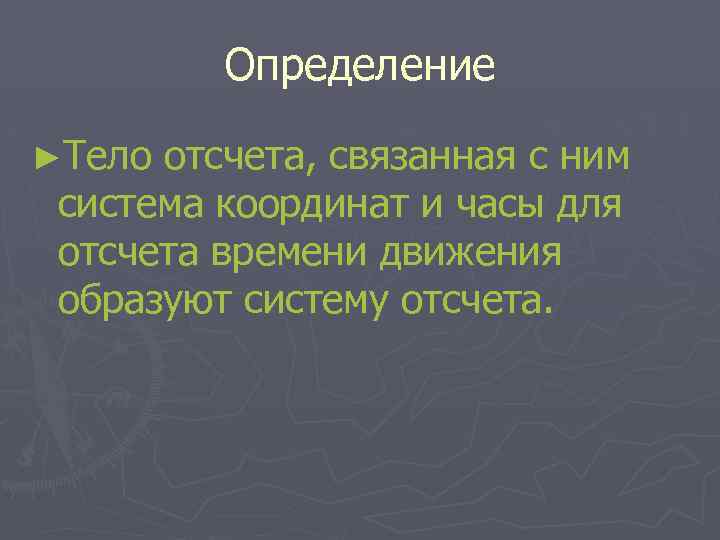 Определение

►Тело отсчета, связанная с ним система координат и часы для отсчета времени движения образуют систему отсчета.